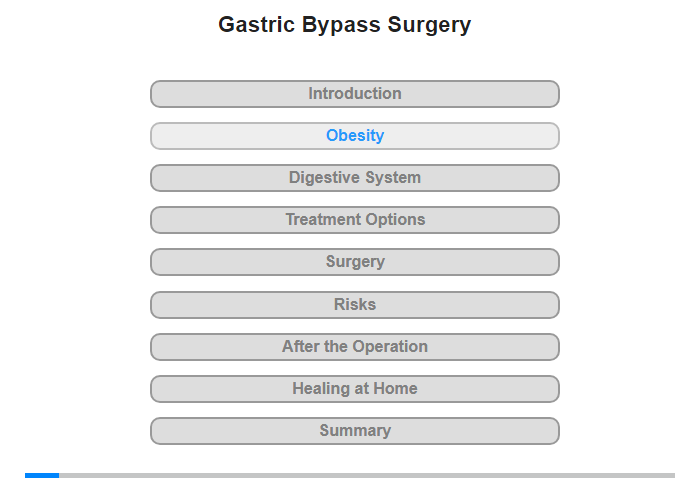 Gastric Bypass Surgery

Introduction

Obesity

Digestive System

Treatment Options

Surgery

Risks

After the Operation

Healing at Home

Summary